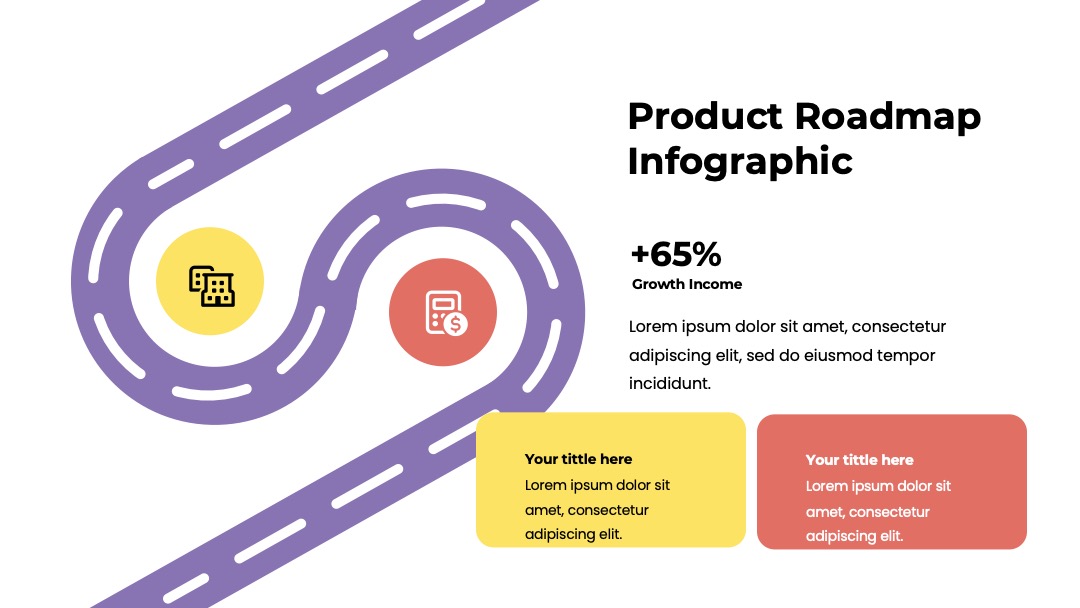 Product Roadmap Infographic

+65%
Growth Income

Lorem ipsum dolor sit amet, consectetur adipiscing elit, sed do eiusmod tempor incididunt.

Your tittle here
Lorem ipsum dolor sit amet, consectetur adipiscing elit.

Your tittle here
Lorem ipsum dolor sit amet, consectetur adipiscing elit.